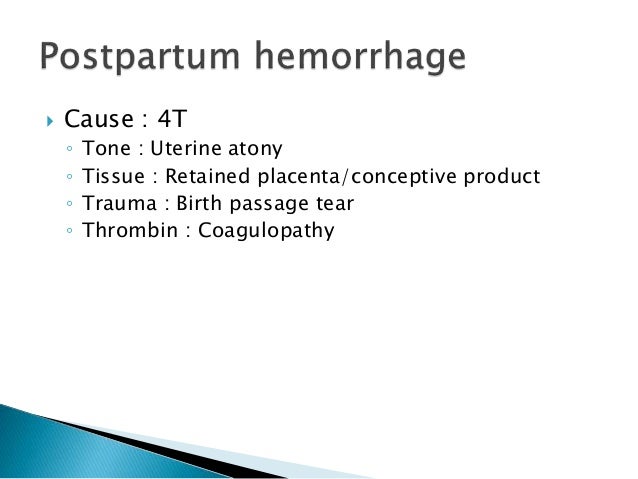 Postpartum hemorrhage

Cause : 4T
Tone : Uterine atony
Tissue : Retained placenta/conceptive product
Trauma : Birth passage tear
Thrombin : Coagulopathy